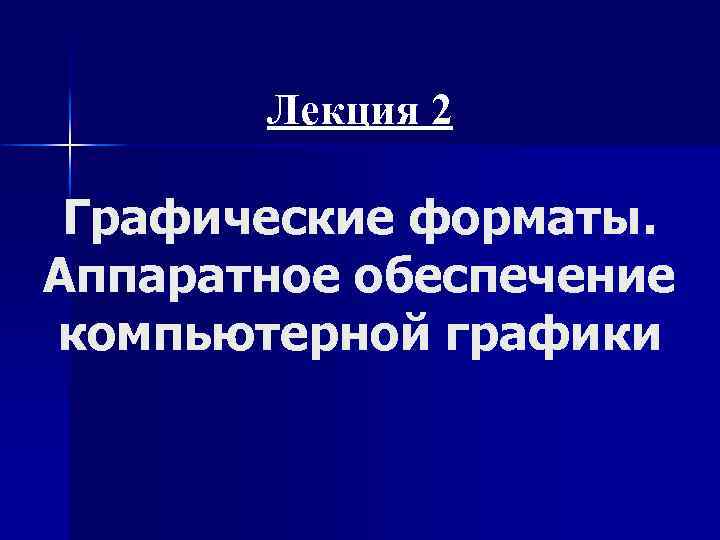 Лекция 2

Графические форматы. Аппаратное обеспечение компьютерной графики